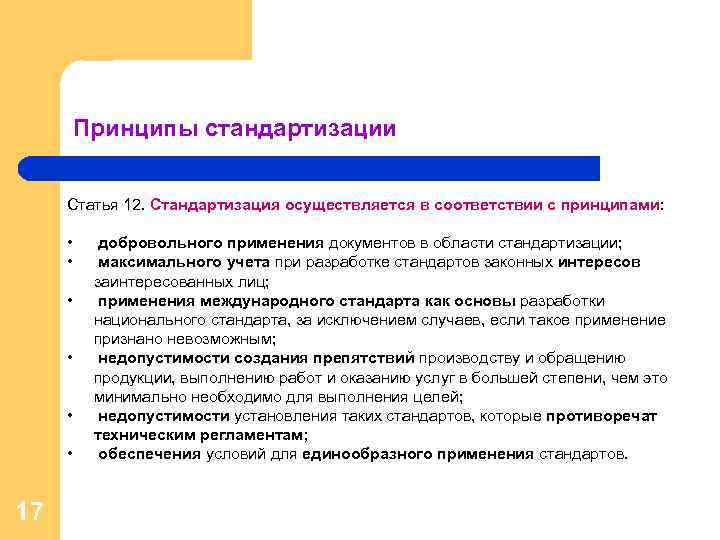 Принципы стандартизации

Статья 12. Стандартизация осуществляется в соответствии с принципами:

• добровольного применения документов в области стандартизации;
• максимального учета при разработке стандартов законных интересов заинтересованных лиц;
• применения международного стандарта как основы разработки национального стандарта, за исключением случаев, если такое применение признано невозможным;
• недопустимости создания препятствий производству и обращению продукции, выполнению работ и оказанию услуг в большей степени, чем это минимально необходимо для выполнения целей;
• недопустимости установления таких стандартов, которые противоречат техническим регламентам;
• обеспечения условий для единообразного применения стандартов.

17